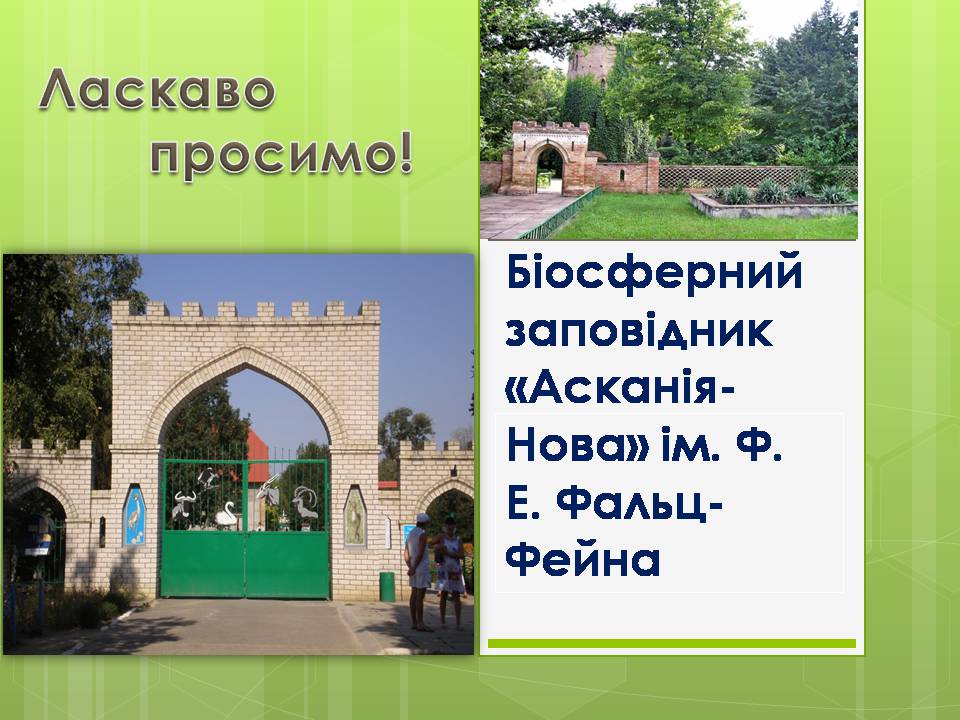 Ласкаво просимо!

Біосферний заповідник «Асканія-Нова» ім. Ф. Е. Фальц-Фейна